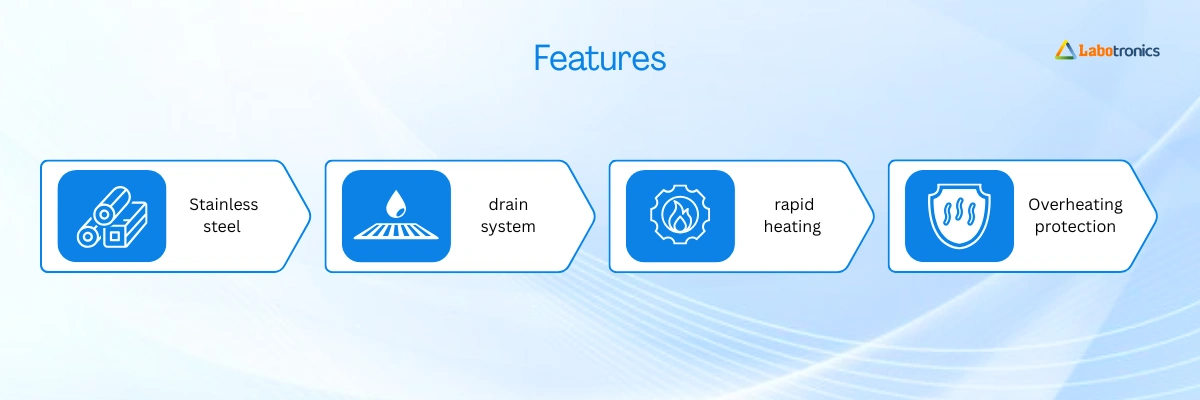 Features

Labotronics

Stainless steel

drain system

rapid heating

Overheating protection